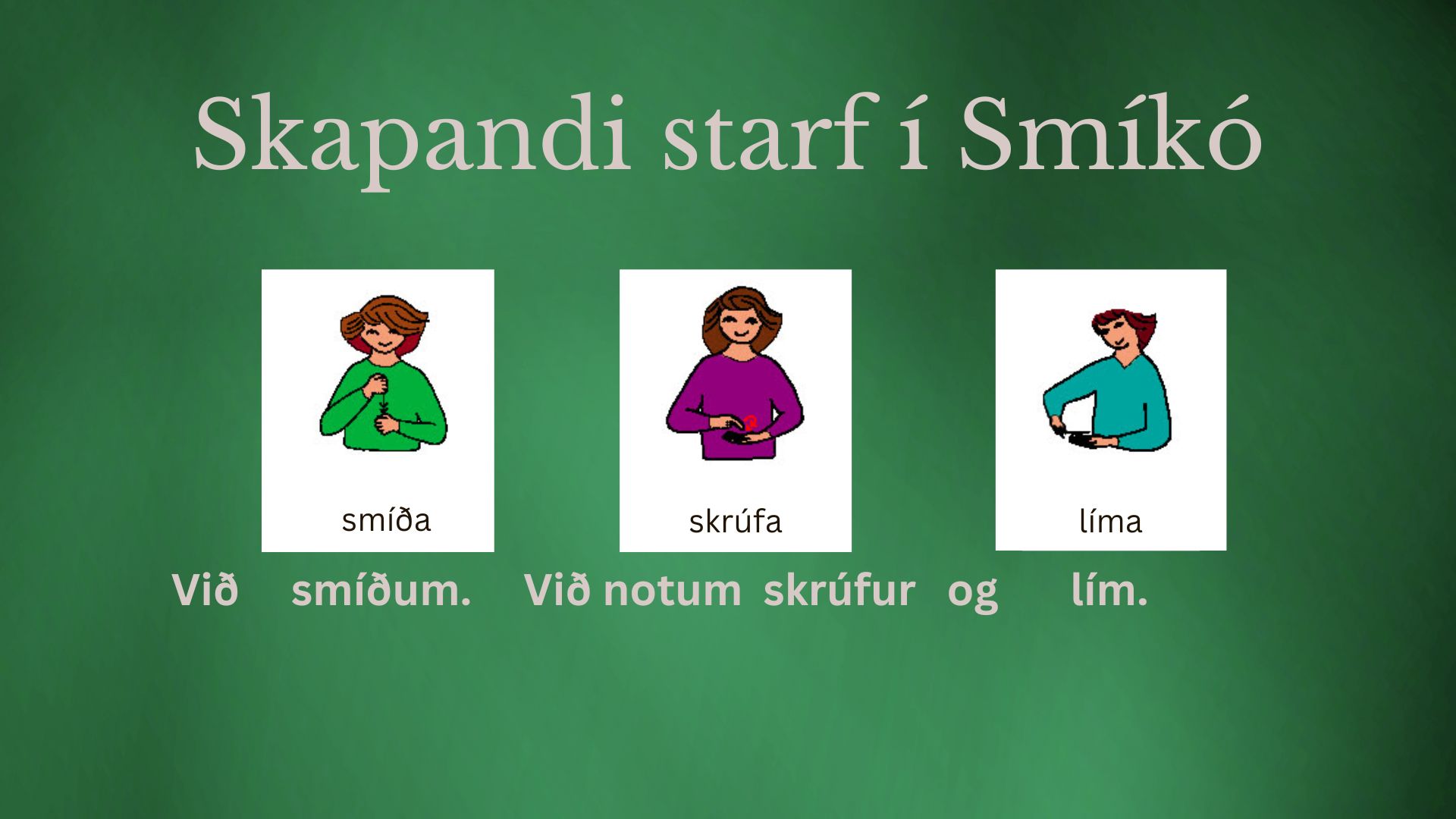 Skapandi starf í Smíkó

smíða

skrúfa

líma

Við smíðum. Við notum skrúfur og lím.